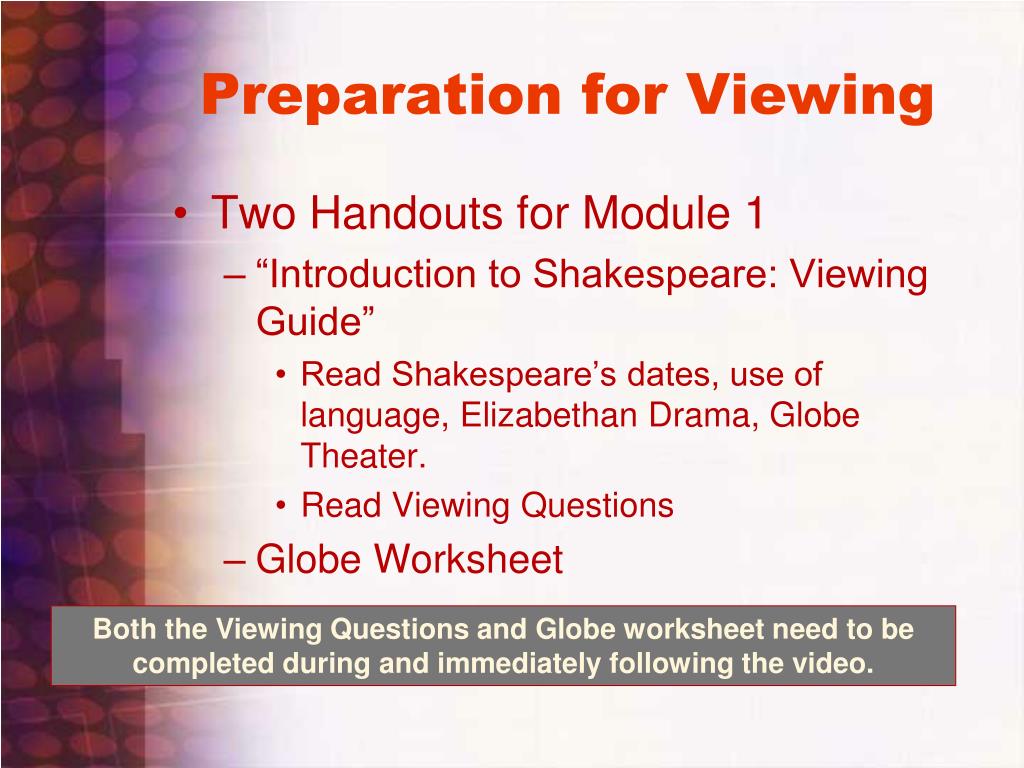 Preparation for Viewing

• Two Handouts for Module 1
– “Introduction to Shakespeare: Viewing Guide”
• Read Shakespeare’s dates, use of language, Elizabethan Drama, Globe Theater.
• Read Viewing Questions
– Globe Worksheet

Both the Viewing Questions and Globe worksheet need to be completed during and immediately following the video.